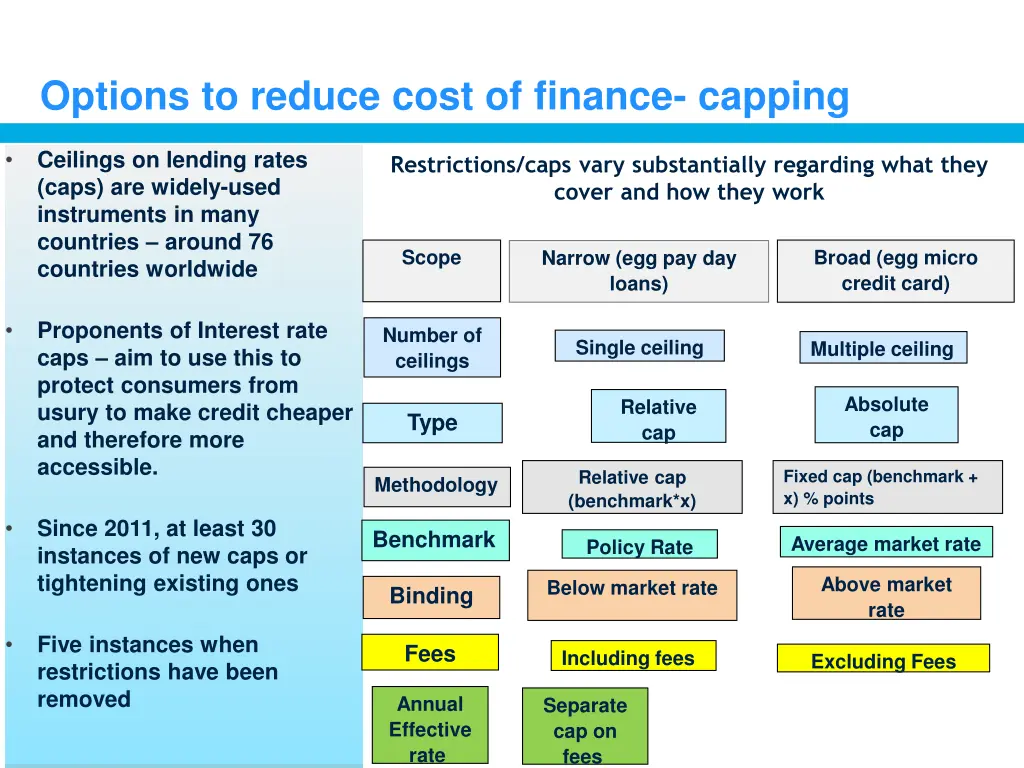 Options to reduce cost of finance- capping

• Ceilings on lending rates (caps) are widely-used instruments in many countries – around 76 countries worldwide

• Proponents of Interest rate caps – aim to use this to protect consumers from usury to make credit cheaper and therefore more accessible.

• Since 2011, at least 30 instances of new caps or tightening existing ones

• Five instances when restrictions have been removed

Restrictions/caps vary substantially regarding what they cover and how they work

Scope

Narrow (egg pay day loans)

Broad (egg micro credit card)

Number of ceilings

Single ceiling

Multiple ceiling

Type

Relative cap

Absolute cap

Methodology

Relative cap (benchmark*x)

Fixed cap (benchmark + x) % points

Benchmark

Policy Rate

Average market rate

Binding

Below market rate

Above market rate

Fees

Including fees

Excluding Fees

Annual Effective rate

Separate cap on fees